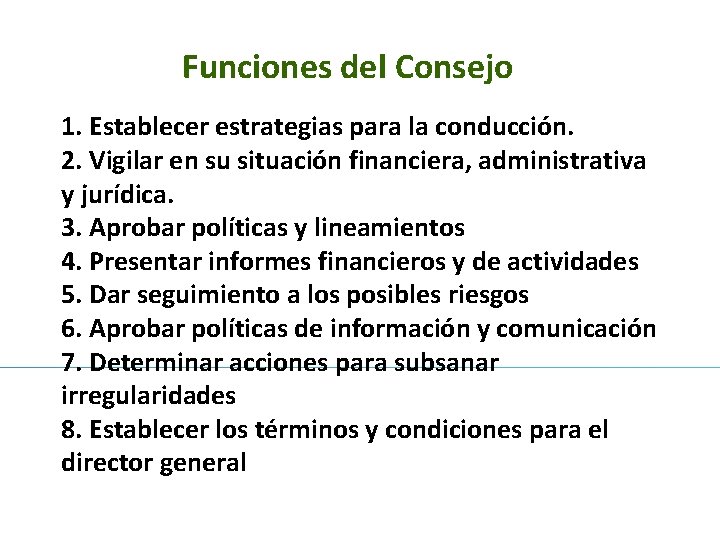 Funciones del Consejo

1. Establecer estrategias para la conducción.
2. Vigilar en su situación financiera, administrativa y jurídica.
3. Aprobar políticas y lineamientos
4. Presentar informes financieros y de actividades
5. Dar seguimiento a los posibles riesgos
6. Aprobar políticas de información y comunicación
7. Determinar acciones para subsanar irregularidades
8. Establecer los términos y condiciones para el director general